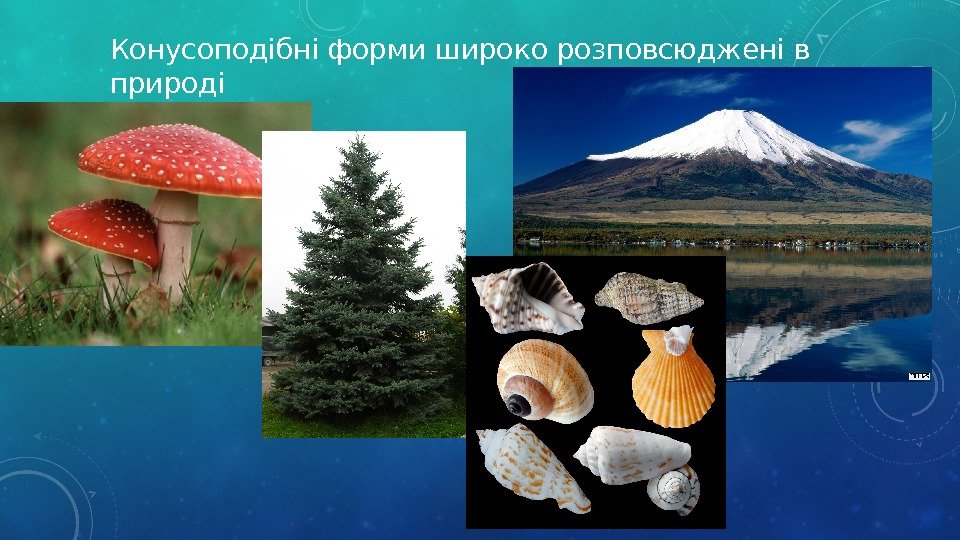 Конусоподібні форми широко розповсюджені в природі